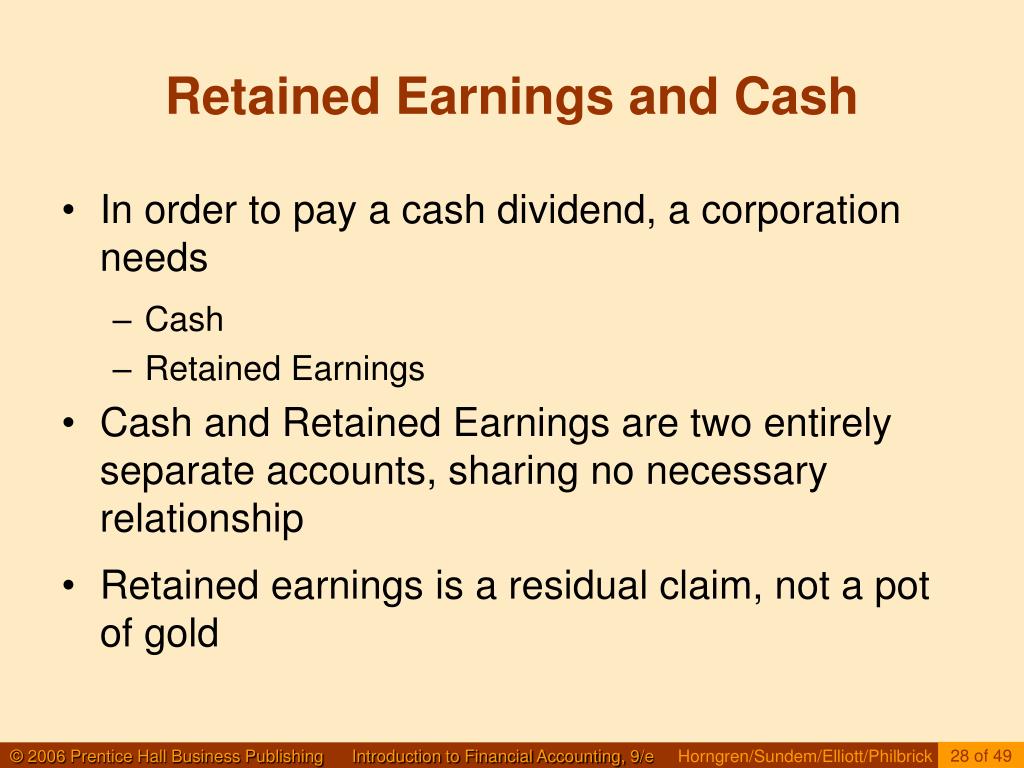 Retained Earnings and Cash

• In order to pay a cash dividend, a corporation needs

– Cash

– Retained Earnings

• Cash and Retained Earnings are two entirely separate accounts, sharing no necessary relationship

• Retained earnings is a residual claim, not a pot of gold

© 2006 Prentice Hall Business Publishing Introduction to Financial Accounting, 9/e Horngren/Sundem/Elliott/Philbrick 28 of 49